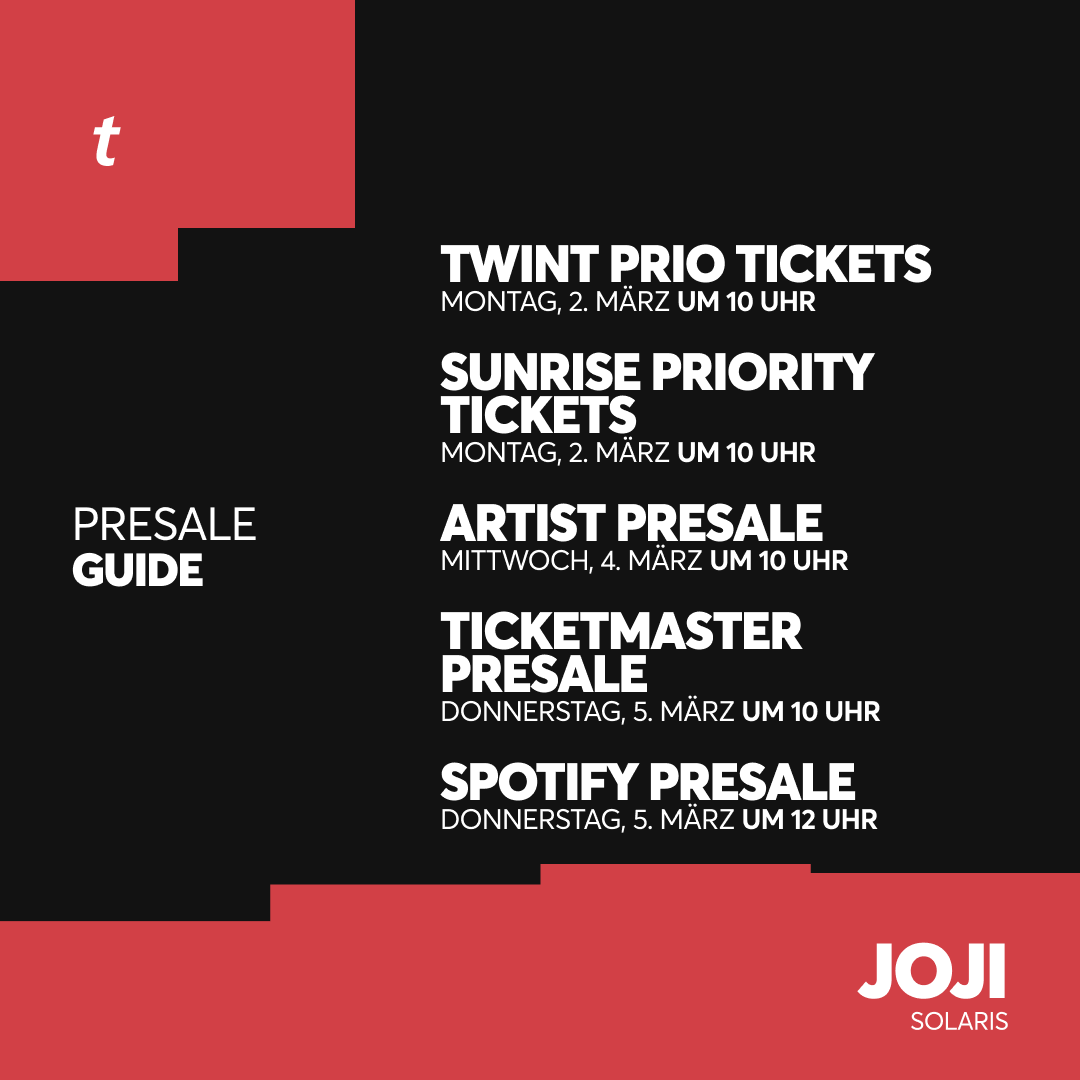 t

PRESALE
GUIDE

TWINT PRIO TICKETS
MONTAG, 2. MÄRZ UM 10 UHR

SUNRISE PRIORITY TICKETS
MONTAG, 2. MÄRZ UM 10 UHR

ARTIST PRESALE
MITTWOCH, 4. MÄRZ UM 10 UHR

TICKETMASTER PRESALE
DONNERSTAG, 5. MÄRZ UM 10 UHR

SPOTIFY PRESALE
DONNERSTAG, 5. MÄRZ UM 12 UHR

JOJI
SOLARIS